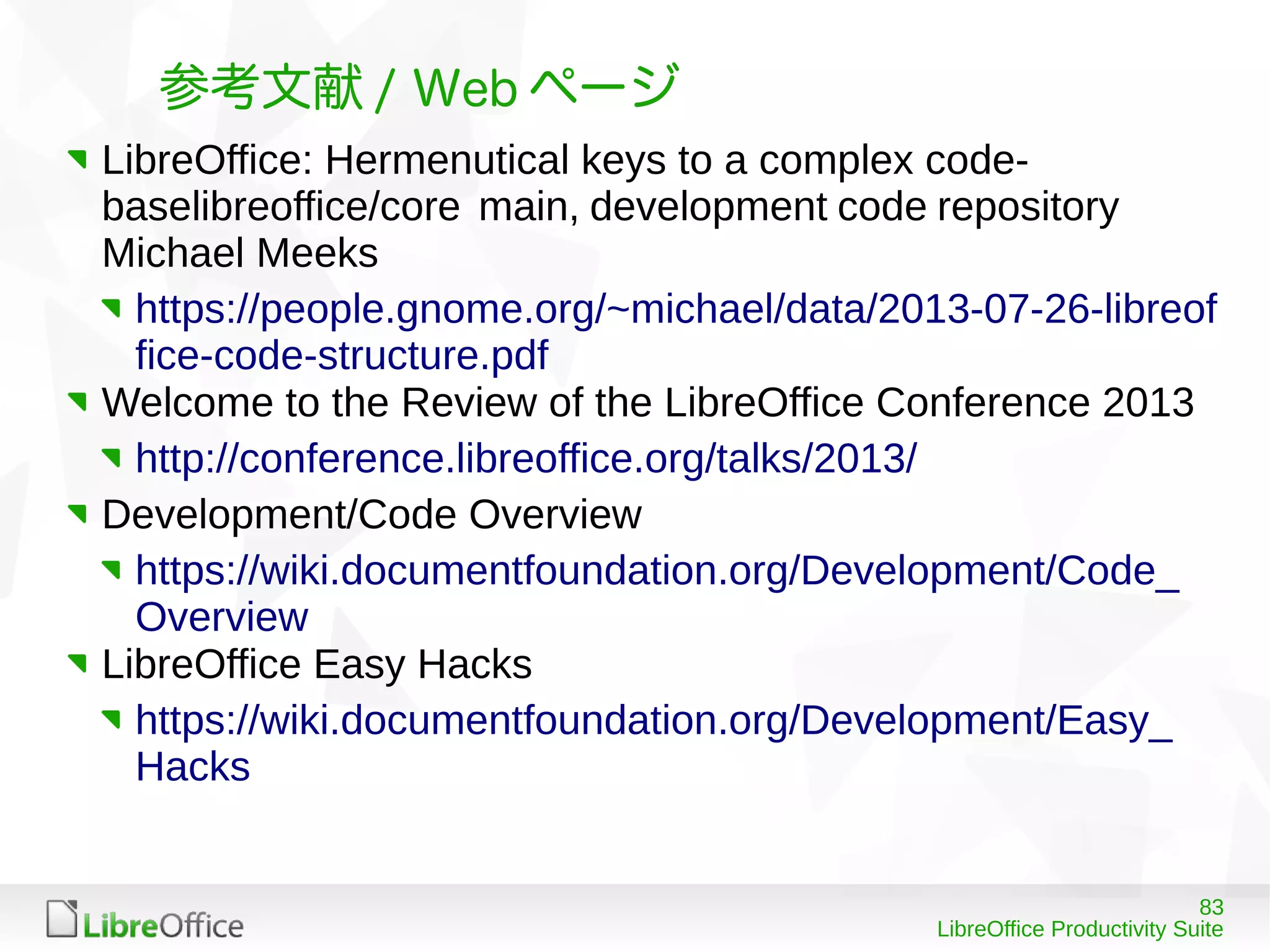 参考文献 / Web ページ

LibreOffice: Hermenutical keys to a complex code-baselibreoffice/core main, development code repository Michael Meeks

https://people.gnome.org/~michael/data/2013-07-26-libreoffice-code-structure.pdf

Welcome to the Review of the LibreOffice Conference 2013

http://conference.libreoffice.org/talks/2013/

Development/Code Overview

https://wiki.documentfoundation.org/Development/Code_Overview

LibreOffice Easy Hacks

https://wiki.documentfoundation.org/Development/Easy_Hacks

LibreOffice

83
LibreOffice Productivity Suite